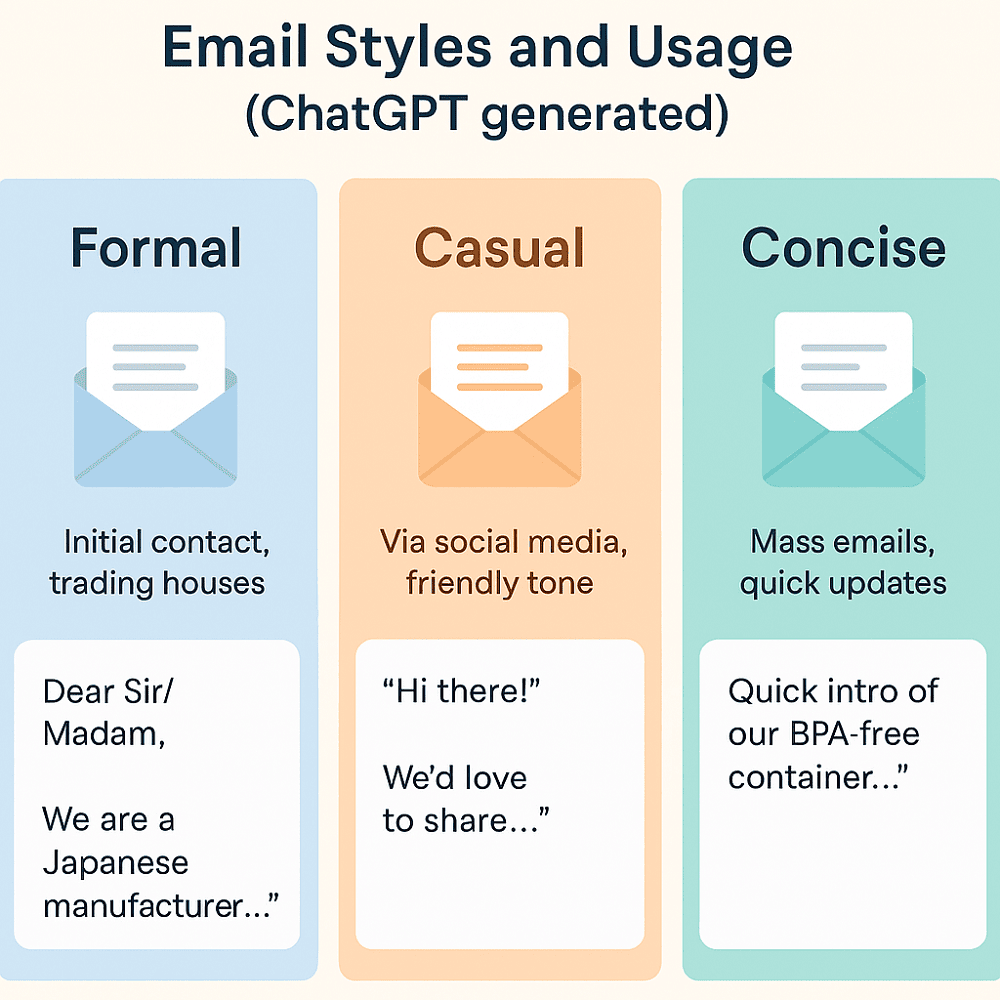 Email Styles and Usage
(ChatGPT generated)

Formal

Initial contact, trading houses

Dear Sir/ Madam,

We are a Japanese manufacturer...”

Casual

Via social media, friendly tone

“Hi there!”

We’d love to share...”

Concise

Mass emails, quick updates

Quick intro of our BPA-free container...”